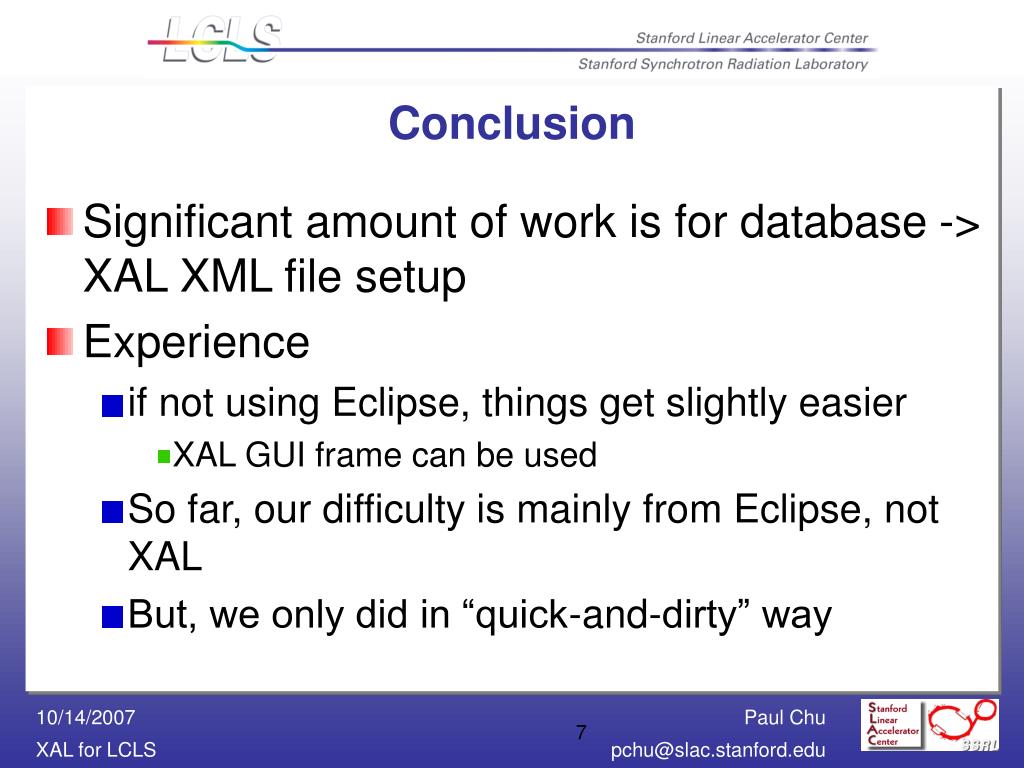 LCLS

Stanford Linear Accelerator Center
Stanford Synchrotron Radiation Laboratory

Conclusion

Significant amount of work is for database -> XAL XML file setup

Experience

if not using Eclipse, things get slightly easier

XAL GUI frame can be used

So far, our difficulty is mainly from Eclipse, not XAL

But, we only did in “quick-and-dirty” way

10/14/2007
XAL for LCLS

7

Paul Chu
pchu@slac.stanford.edu

Stanford Linear Accelerator Center

SSRL